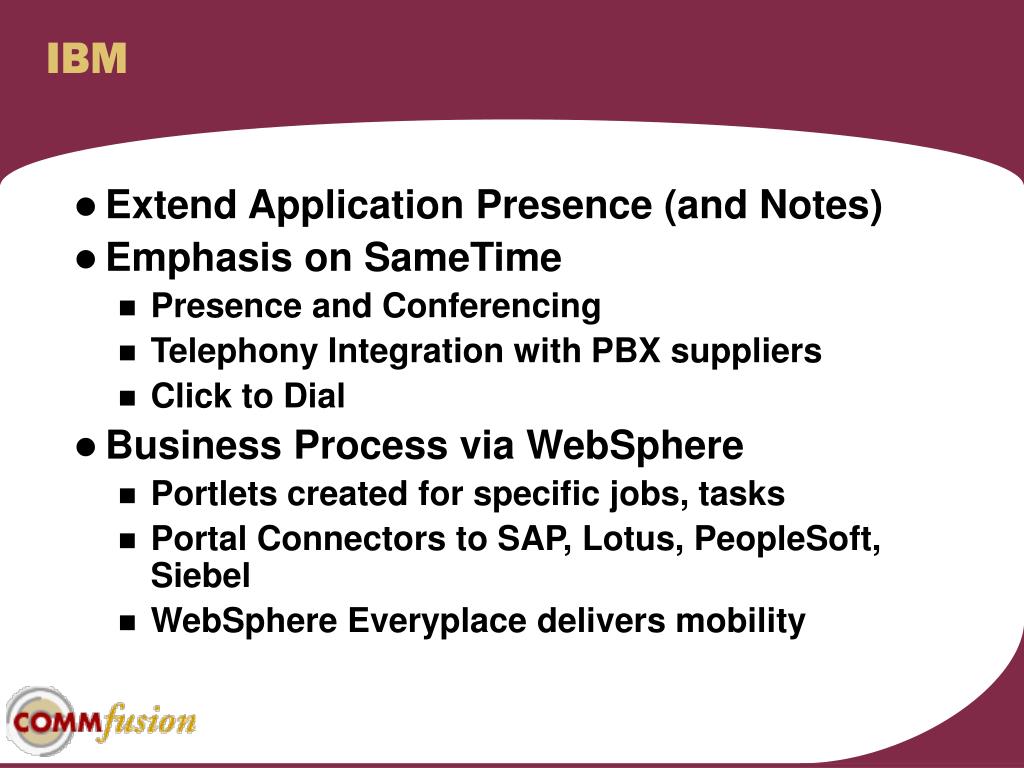 IBM

- Extend Application Presence (and Notes)
- Emphasis on SameTime
  - Presence and Conferencing
  - Telephony Integration with PBX suppliers
  - Click to Dial
- Business Process via WebSphere
  - Portlets created for specific jobs, tasks
  - Portal Connectors to SAP, Lotus, PeopleSoft, Siebel
  - WebSphere Everyplace delivers mobility

COMMfusion